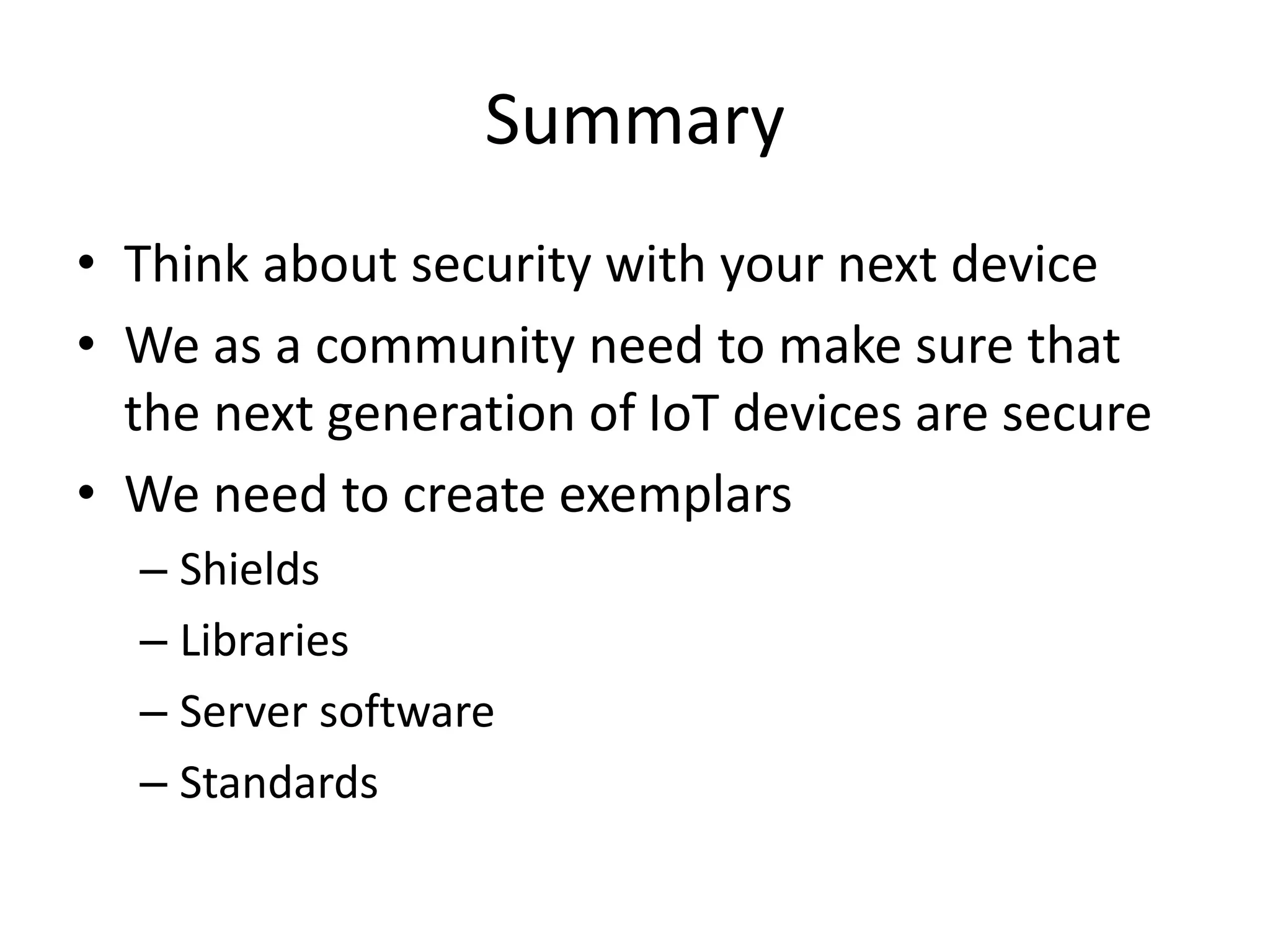 Summary

• Think about security with your next device
• We as a community need to make sure that the next generation of IoT devices are secure
• We need to create exemplars
– Shields
– Libraries
– Server software
– Standards